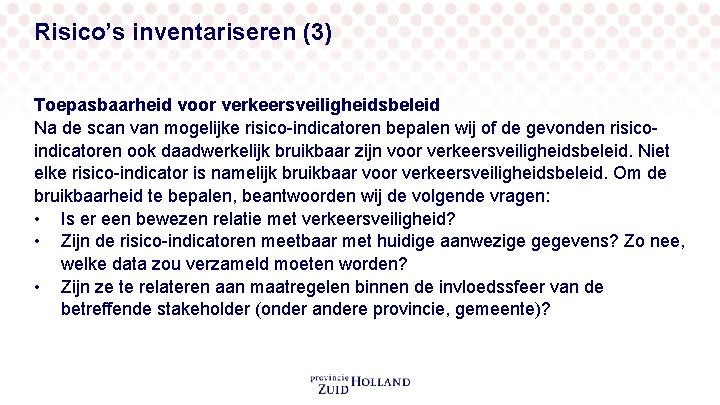 Risico's inventariseren (3)

Toepasbaarheid voor verkeersveiligheidsbeleid
Na de scan van mogelijke risico-indicatoren bepalen wij of de gevonden risico-indicatoren ook daadwerkelijk bruikbaar zijn voor verkeersveiligheidsbeleid. Niet elke risico-indicator is namelijk bruikbaar voor verkeersveiligheidsbeleid. Om de bruikbaarheid te bepalen, beantwoorden wij de volgende vragen:
• Is er een bewezen relatie met verkeersveiligheid?
• Zijn de risico-indicatoren meetbaar met huidige aanwezige gegevens? Zo nee, welke data zou verzameld moeten worden?
• Zijn ze te relateren aan maatregelen binnen de invloedssfeer van de betreffende stakeholder (onder andere provincie, gemeente)?

provincie ZUID HOLLAND